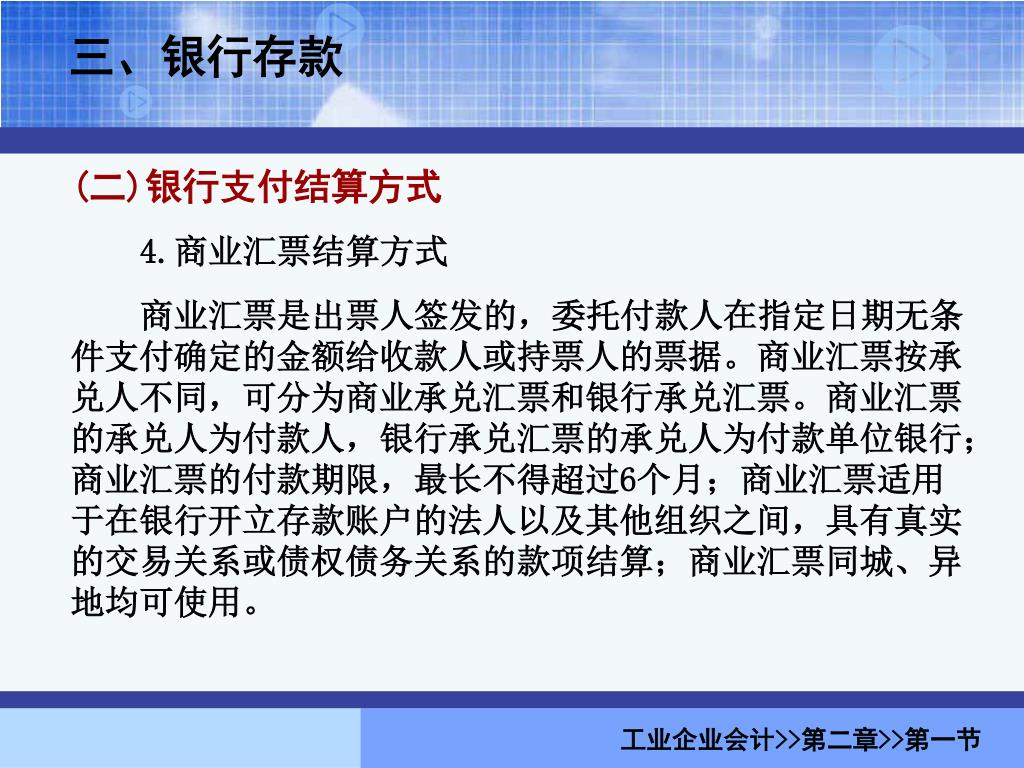 三、银行存款

(二)银行支付结算方式

4.商业汇票结算方式

商业汇票是出票人签发的，委托付款人在指定日期无条件支付确定的金额给收款人或持票人的票据。商业汇票按承兑人不同，可分为商业承兑汇票和银行承兑汇票。商业汇票的承兑人为付款人，银行承兑汇票的承兑人为付款单位银行；商业汇票的付款期限，最长不得超过6个月；商业汇票适用于在银行开立存款账户的法人以及其他组织之间，具有真实的交易关系或债权债务关系的款项结算；商业汇票同城、异地均可使用。

工业企业会计>>第二章>>第一节